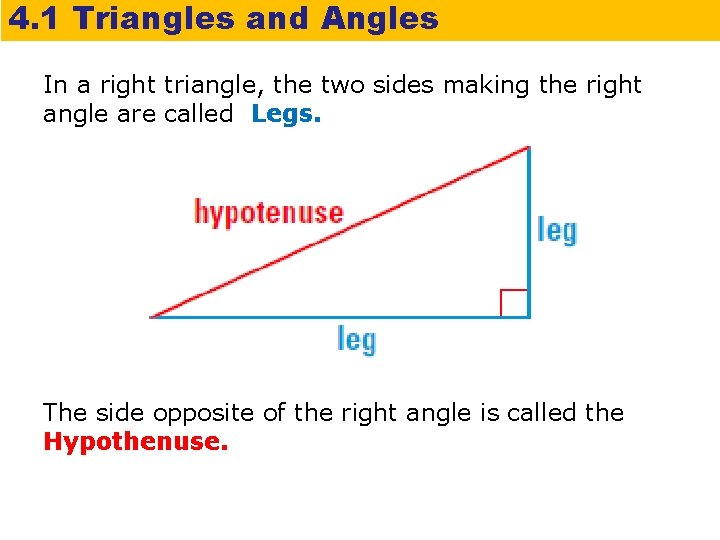 4.1 Triangles and Angles

In a right triangle, the two sides making the right angle are called Legs.

hypotenuse

leg

leg

The side opposite of the right angle is called the Hypothenuse.